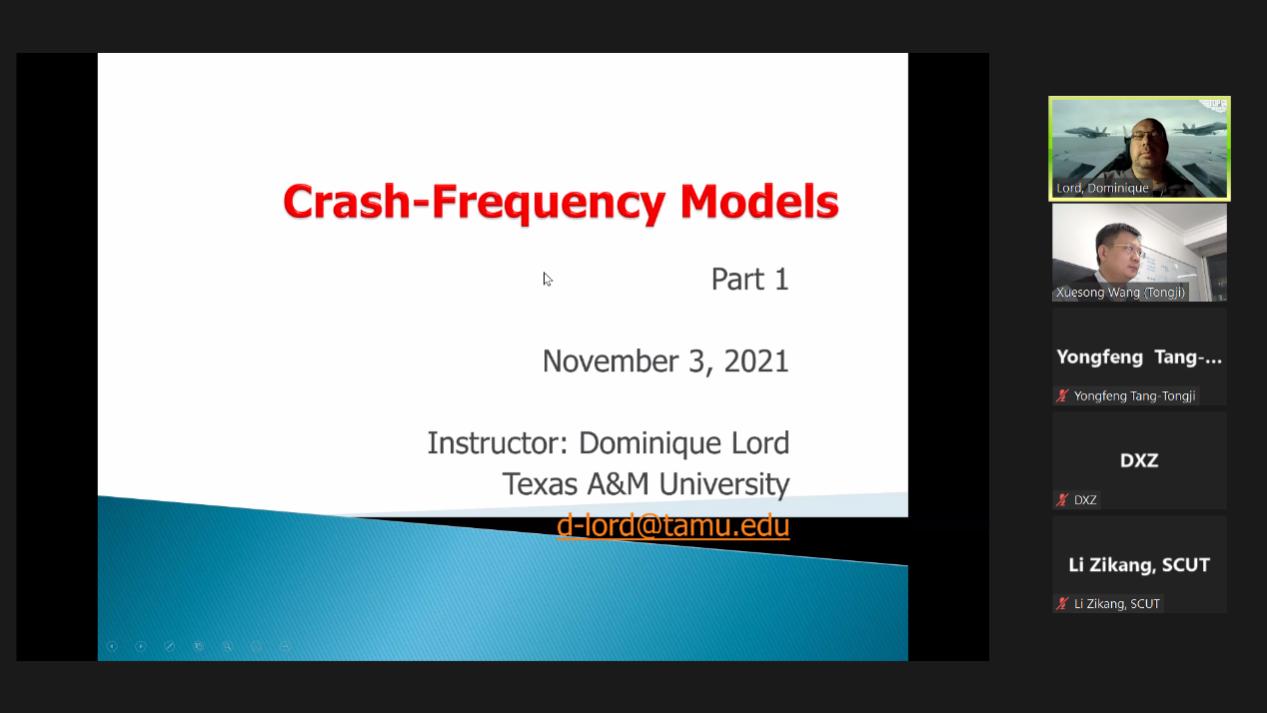 Crash-Frequency Models

Part 1

November 3, 2021

Instructor: Dominique Lord
Texas A&M University
d-lord@tamu.edu

Lord, Dominique

Xuesong Wang (Tongji)

Yongfeng Tang-...
Yongfeng Tang-Tongji

DXZ
DXZ

Li Zikang, SCUT
Li Zikang, SCUT